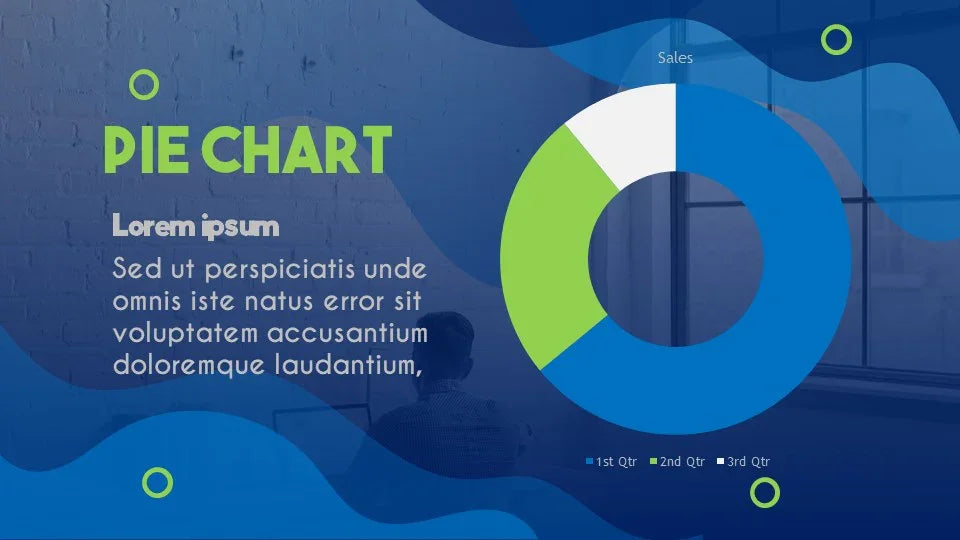 PIE CHART

Lorem ipsum

Sed ut perspiciatis unde omnis iste natus error sit voluptatem accusantium doloremque laudantium,

Sales

1st Qtr 2nd Qtr 3rd Qtr